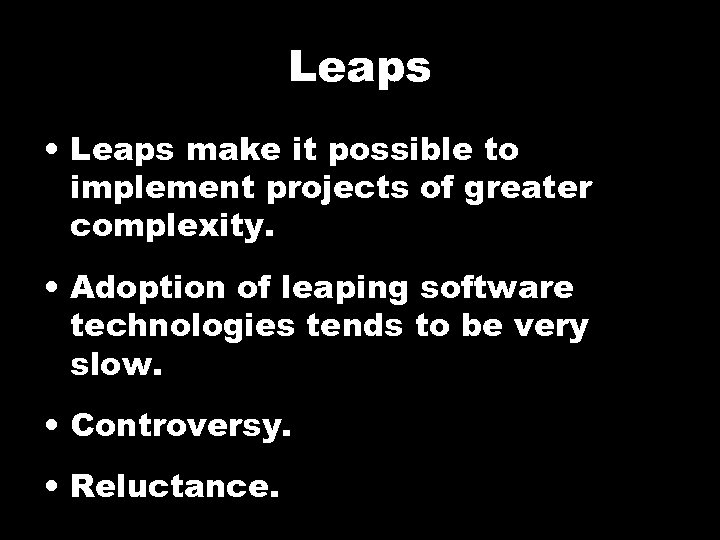 Leaps

• Leaps make it possible to implement projects of greater complexity.

• Adoption of leaping software technologies tends to be very slow.

• Controversy.

• Reluctance.